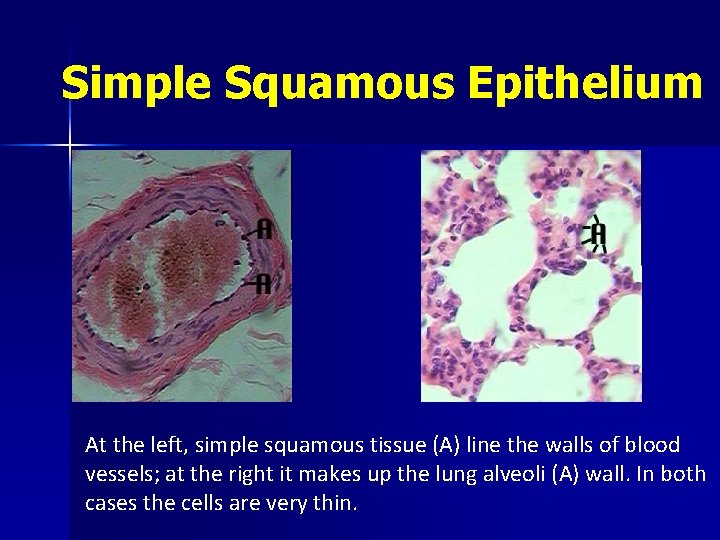 Simple Squamous Epithelium

A

A

A

At the left, simple squamous tissue (A) line the walls of blood vessels; at the right it makes up the lung alveoli (A) wall. In both cases the cells are very thin.